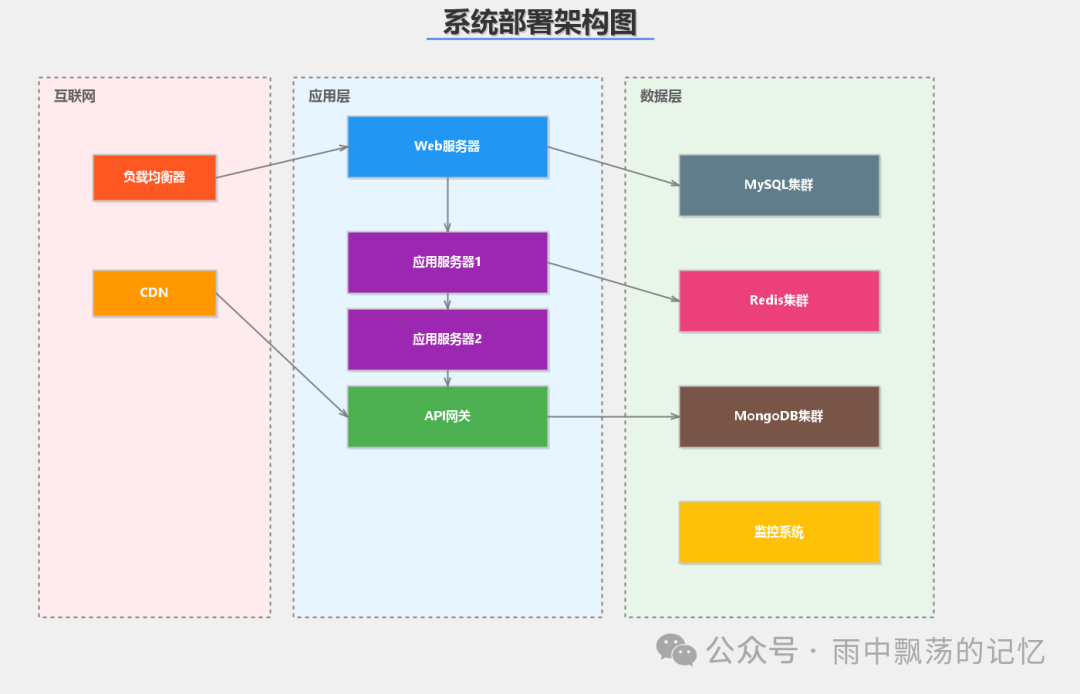 系统部署架构图

互联网

负载均衡器

CDN

应用层

Web服务器

应用服务器1

应用服务器2

API网关

数据层

MySQL集群

Redis集群

MongoDB集群

监控系统

公众号 · 雨中飘荡的记忆